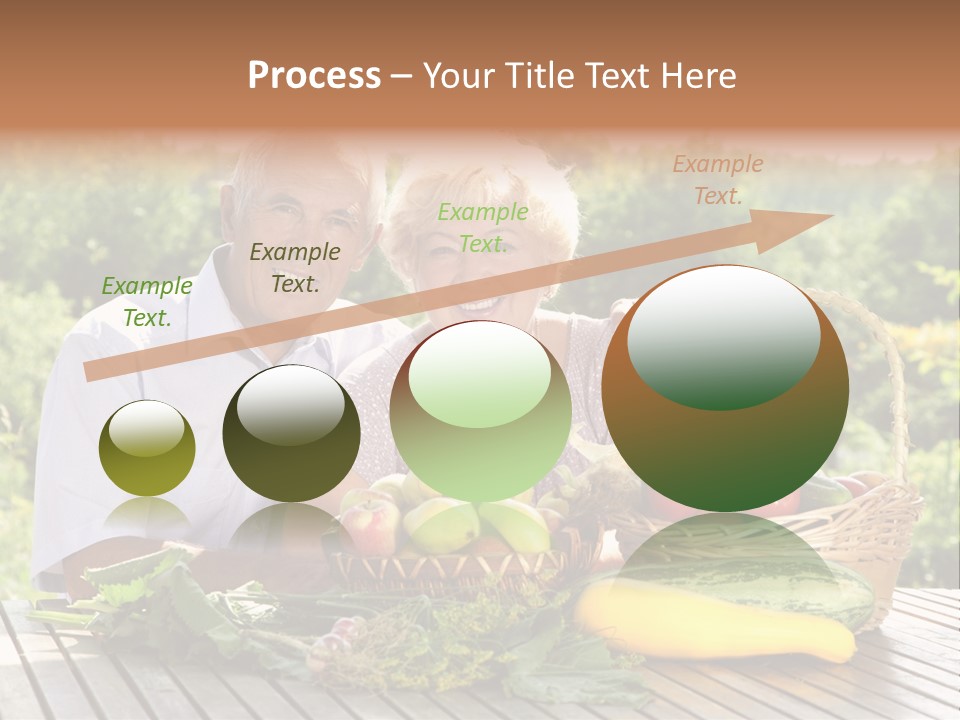 Process – Your Title Text Here

Example Text.

Example Text.

Example Text.

Example Text.